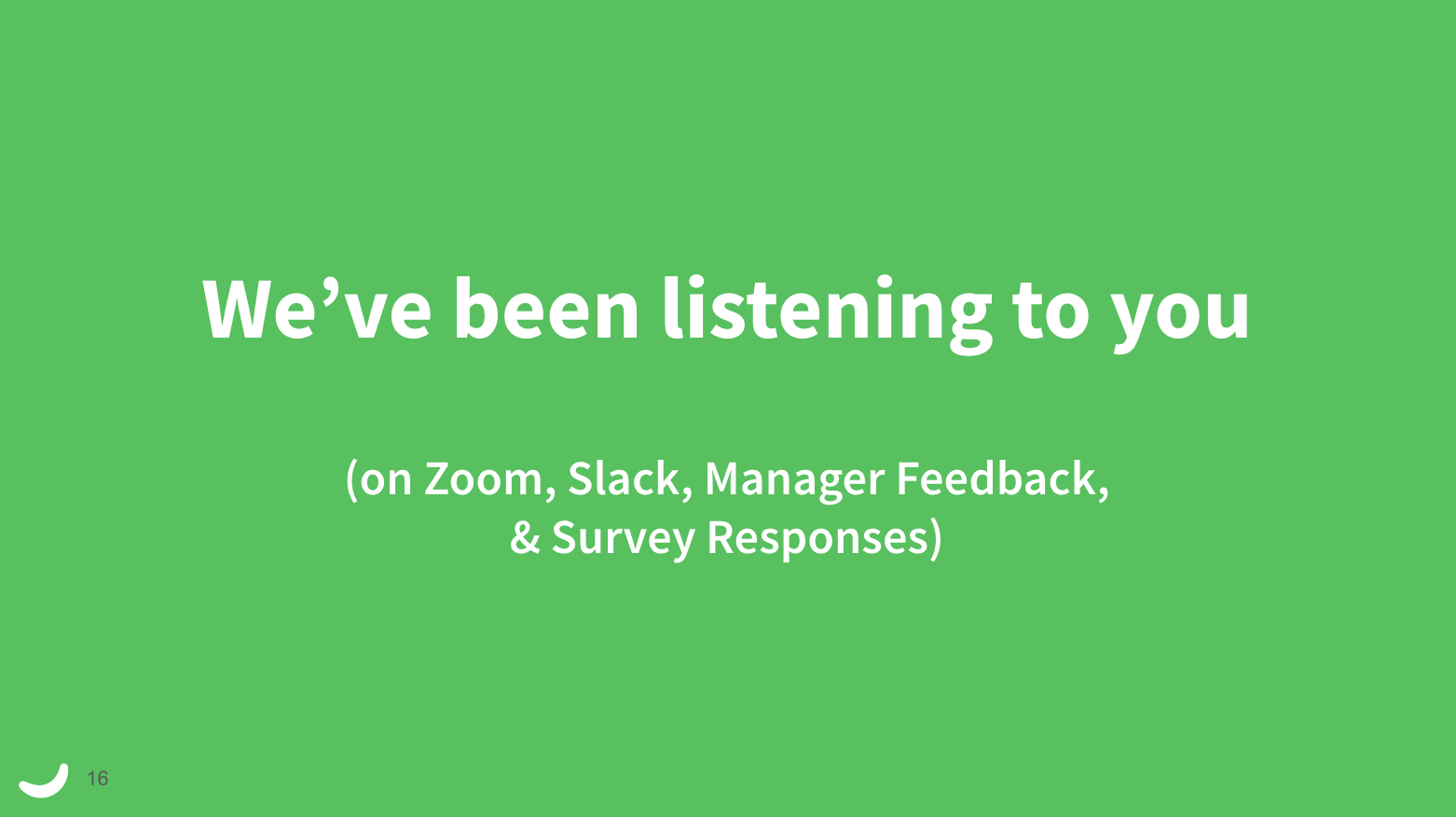 We’ve been listening to you

(on Zoom, Slack, Manager Feedback, & Survey Responses)

16